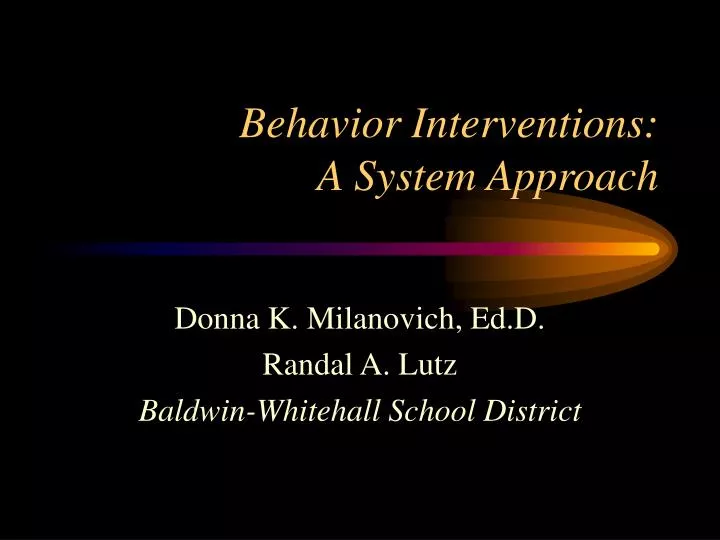 Behavior Interventions:
A System Approach

Donna K. Milanovich, Ed.D.
Randal A. Lutz
Baldwin-Whitehall School District